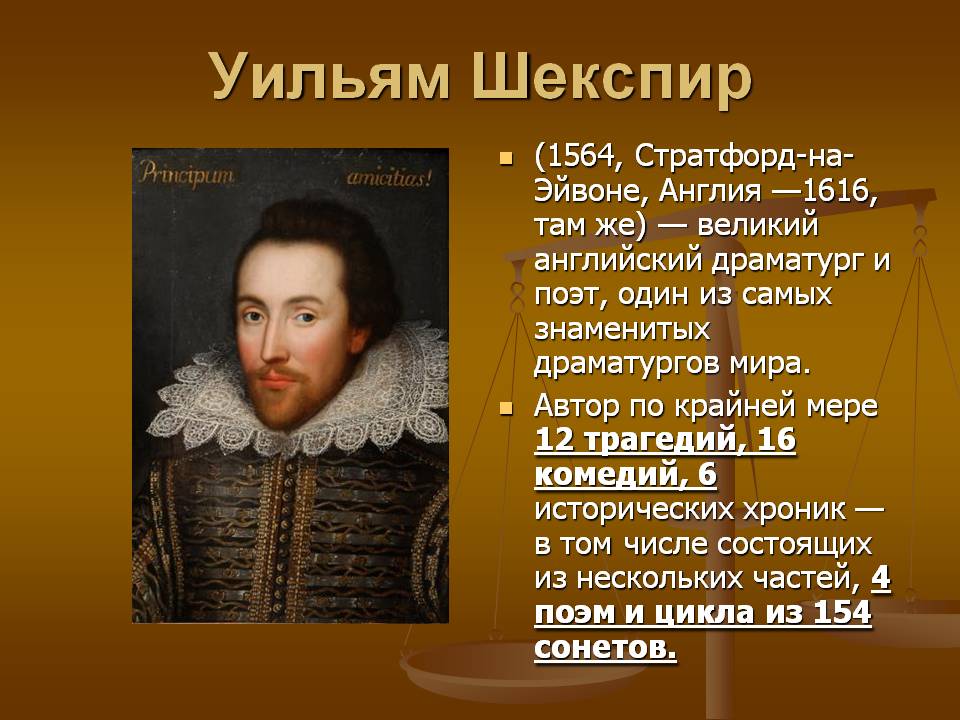 Уильям Шекспир

Principum amicitias!

(1564, Стратфорд-на-Эйвоне, Англия —1616, там же) — великий английский драматург и поэт, один из самых знаменитых драматургов мира.

Автор по крайней мере 12 трагедий, 16 комедий, 6 исторических хроник — в том числе состоящих из нескольких частей, 4 поэм и цикла из 154 сонетов.